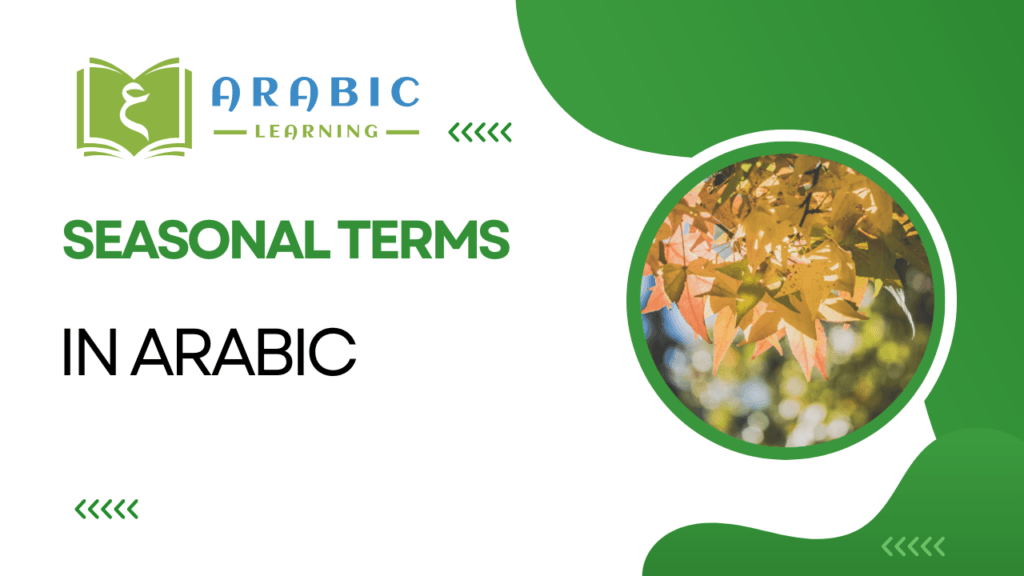 ع
ARABIC
LEARNING

SEASONAL TERMS

IN ARABIC